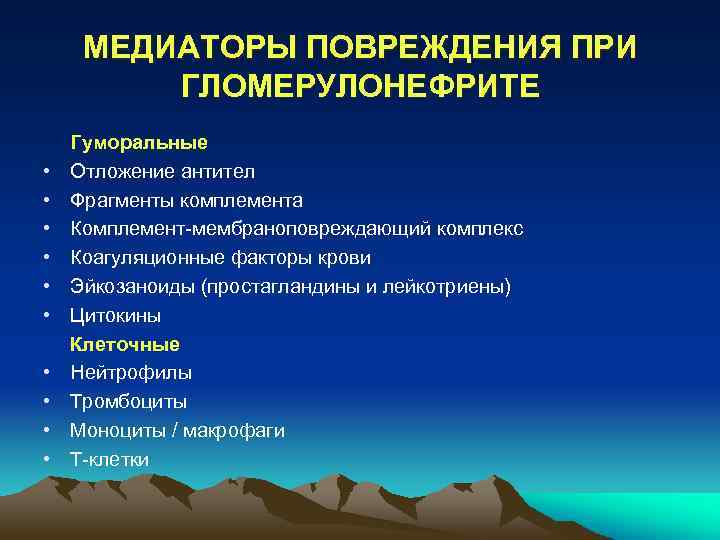 МЕДИАТОРЫ ПОВРЕЖДЕНИЯ ПРИ ГЛОМЕРУЛОНЕФРИТЕ

Гуморальные
• Отложение антител
• Фрагменты комплемента
• Комплемент-мембраноповреждающий комплекс
• Коагуляционные факторы крови
• Эйкозаноиды (простагландины и лейкотриены)
• Цитокины

Клеточные
• Нейтрофилы
• Тромбоциты
• Моноциты / макрофаги
• Т-клетки